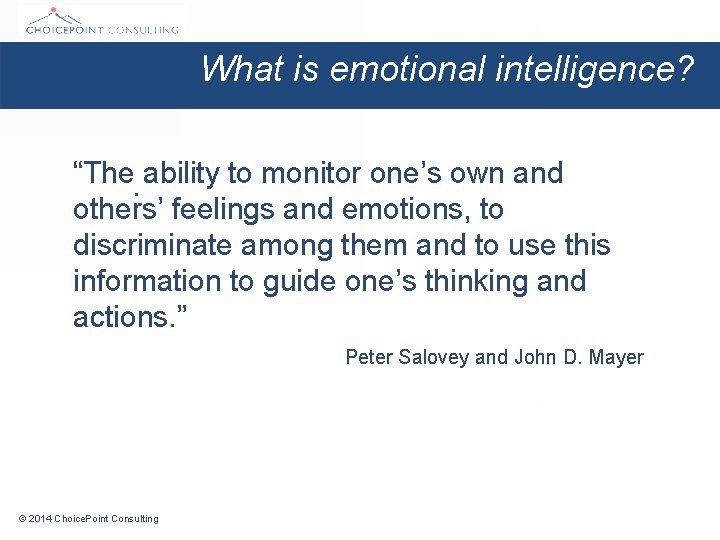 CHOICEPOINT CONSULTING

What is emotional intelligence?

“The ability to monitor one’s own and others’ feelings and emotions, to discriminate among them and to use this information to guide one’s thinking and actions.”

Peter Salovey and John D. Mayer

© 2014 ChoicePoint Consulting